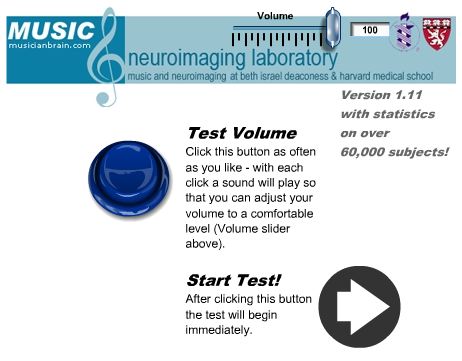 MUSIC
musicianbrain.com

Volume

100

neuroimaging laboratory
music and neuroimaging at beth israel deaconess & harvard medical school

Version 1.11 with statistics on over 60,000 subjects!

Test Volume
Click this button as often as you like - with each click a sound will play so that you can adjust your volume to a comfortable level (Volume slider above).

Start Test!
After clicking this button the test will begin immediately.